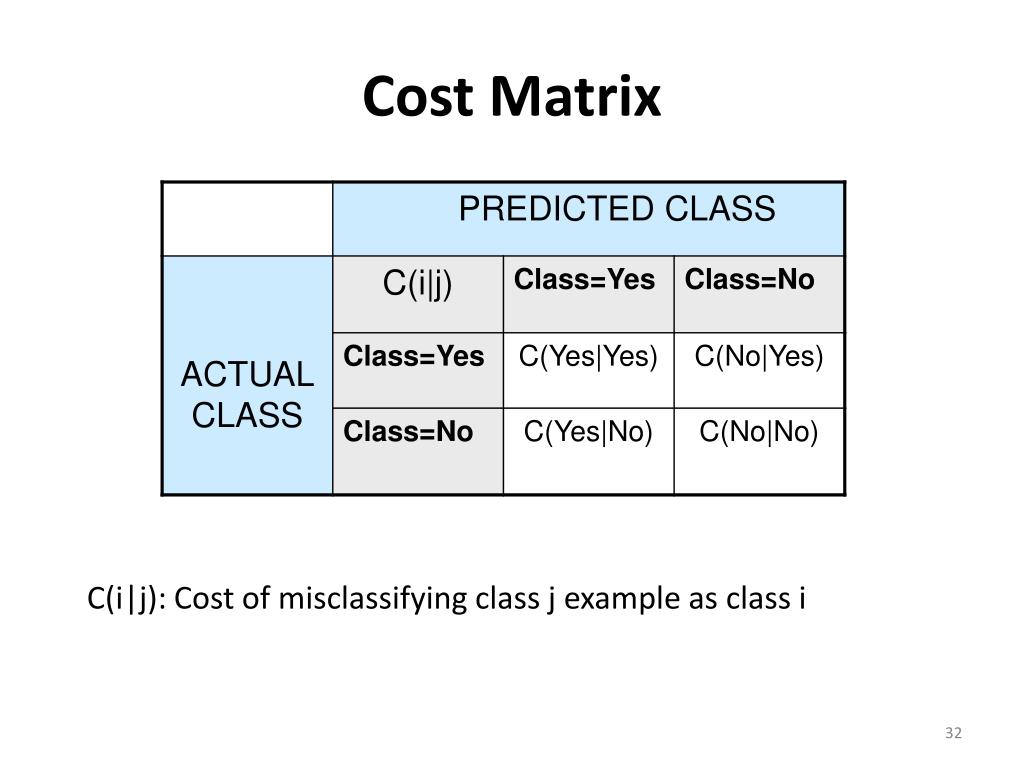 Cost Matrix

| | PREDICTED CLASS | | |
|---|---|---|---|
| ACTUAL CLASS | C(i\|j) | Class=Yes | Class=No |
| | Class=Yes | C(Yes\|Yes) | C(No\|Yes) |
| | Class=No | C(Yes\|No) | C(No\|No) |

C(i|j): Cost of misclassifying class j example as class i

32